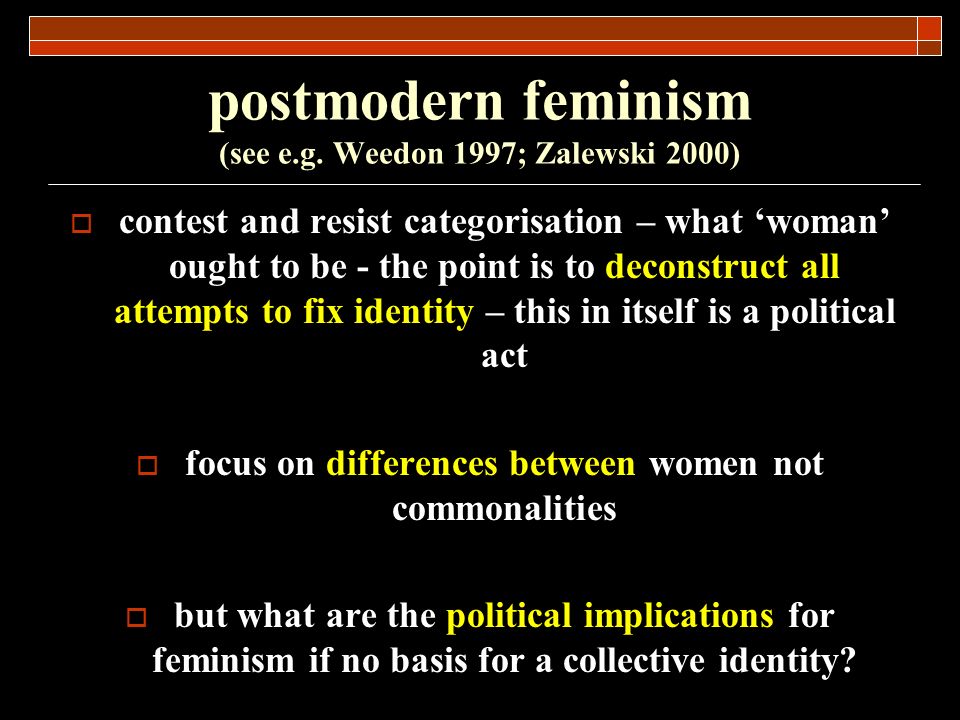 postmodern feminism
(see e.g. Weedon 1997; Zalewski 2000)

contest and resist categorisation – what ‘woman’ ought to be - the point is to deconstruct all attempts to fix identity – this in itself is a political act

focus on differences between women not commonalities

but what are the political implications for feminism if no basis for a collective identity?